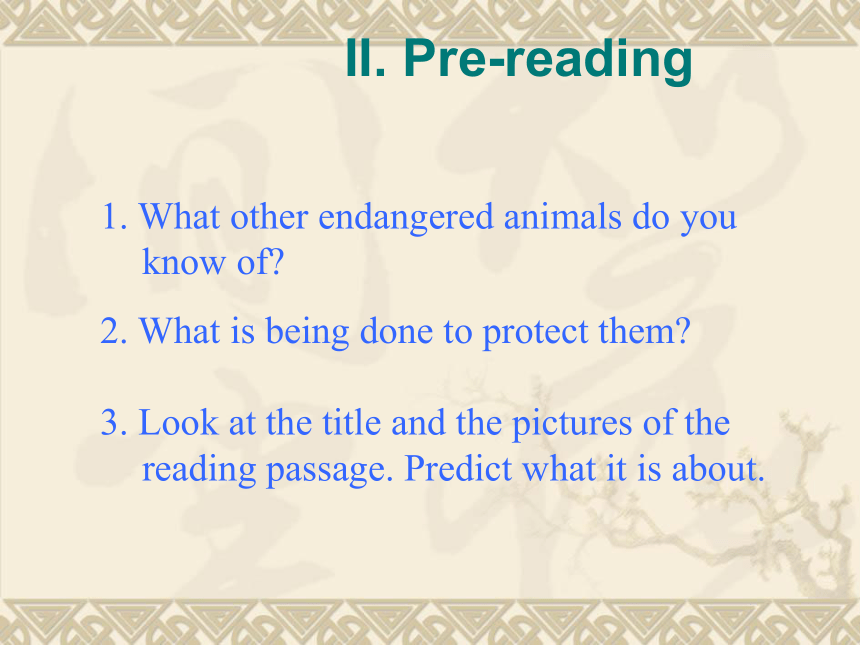 II. Pre-reading

1. What other endangered animals do you know of?

2. What is being done to protect them?

3. Look at the title and the pictures of the reading passage. Predict what it is about.